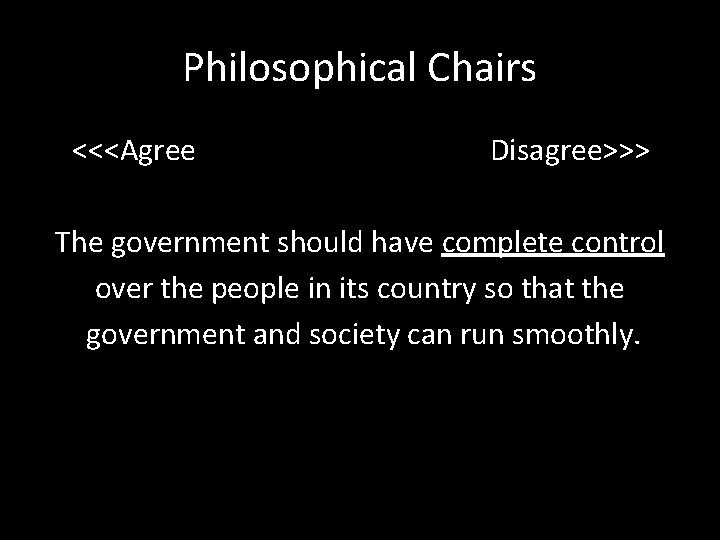 Philosophical Chairs

<<<Agree Disagree>>>

The government should have complete control over the people in its country so that the government and society can run smoothly.